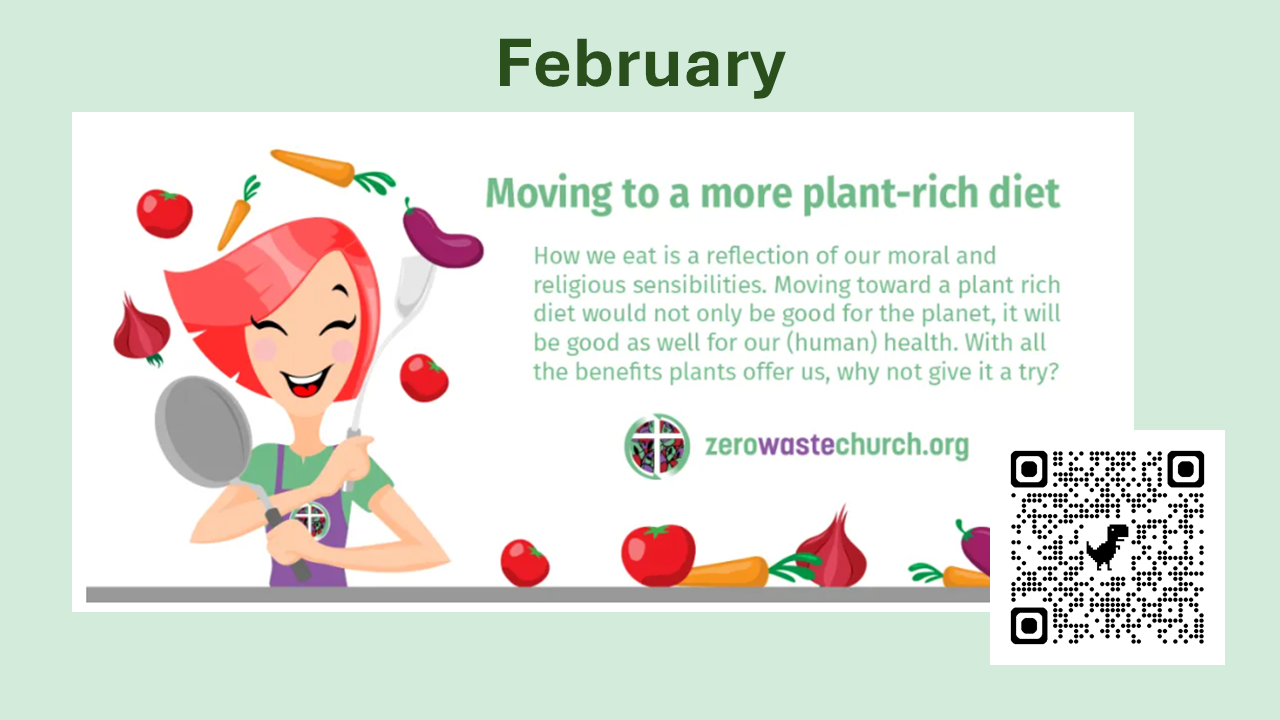 February

Moving to a more plant-rich diet

How we eat is a reflection of our moral and religious sensibilities. Moving toward a plant rich diet would not only be good for the planet, it will be good as well for our (human) health. With all the benefits plants offer us, why not give it a try?

zerowastechurch.org